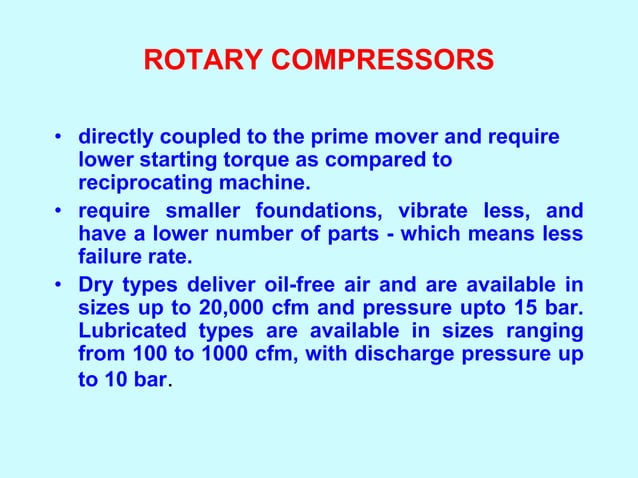 ROTARY COMPRESSORS

• directly coupled to the prime mover and require lower starting torque as compared to reciprocating machine.

• require smaller foundations, vibrate less, and have a lower number of parts - which means less failure rate.

• Dry types deliver oil-free air and are available in sizes up to 20,000 cfm and pressure upto 15 bar. Lubricated types are available in sizes ranging from 100 to 1000 cfm, with discharge pressure up to 10 bar.